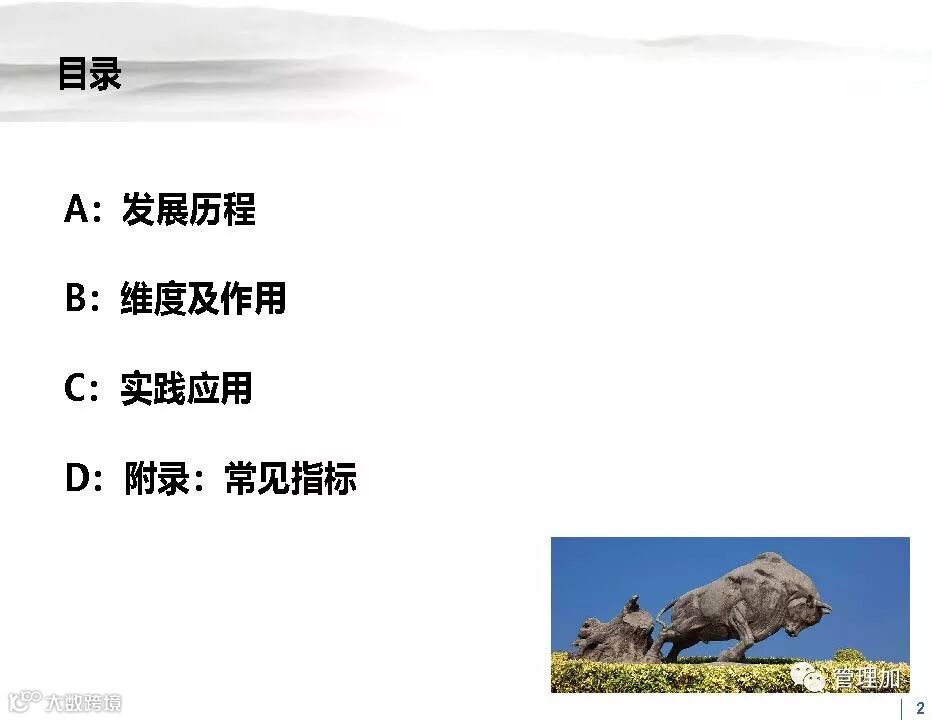 目录

A：发展历程

B：维度及作用

C：实践应用

D：附录：常见指标

管理加

大数跨境

2